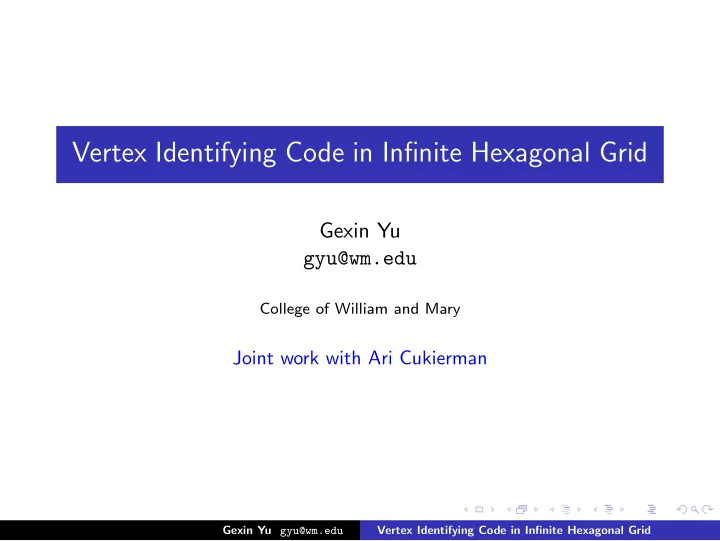 Vertex Identifying Code in Infinite Hexagonal Grid

Gexin Yu
gyu@wm.edu

College of William and Mary

Joint work with Ari Cukierman

Gexin Yu gyu@wm.edu Vertex Identifying Code in Infinite Hexagonal Grid